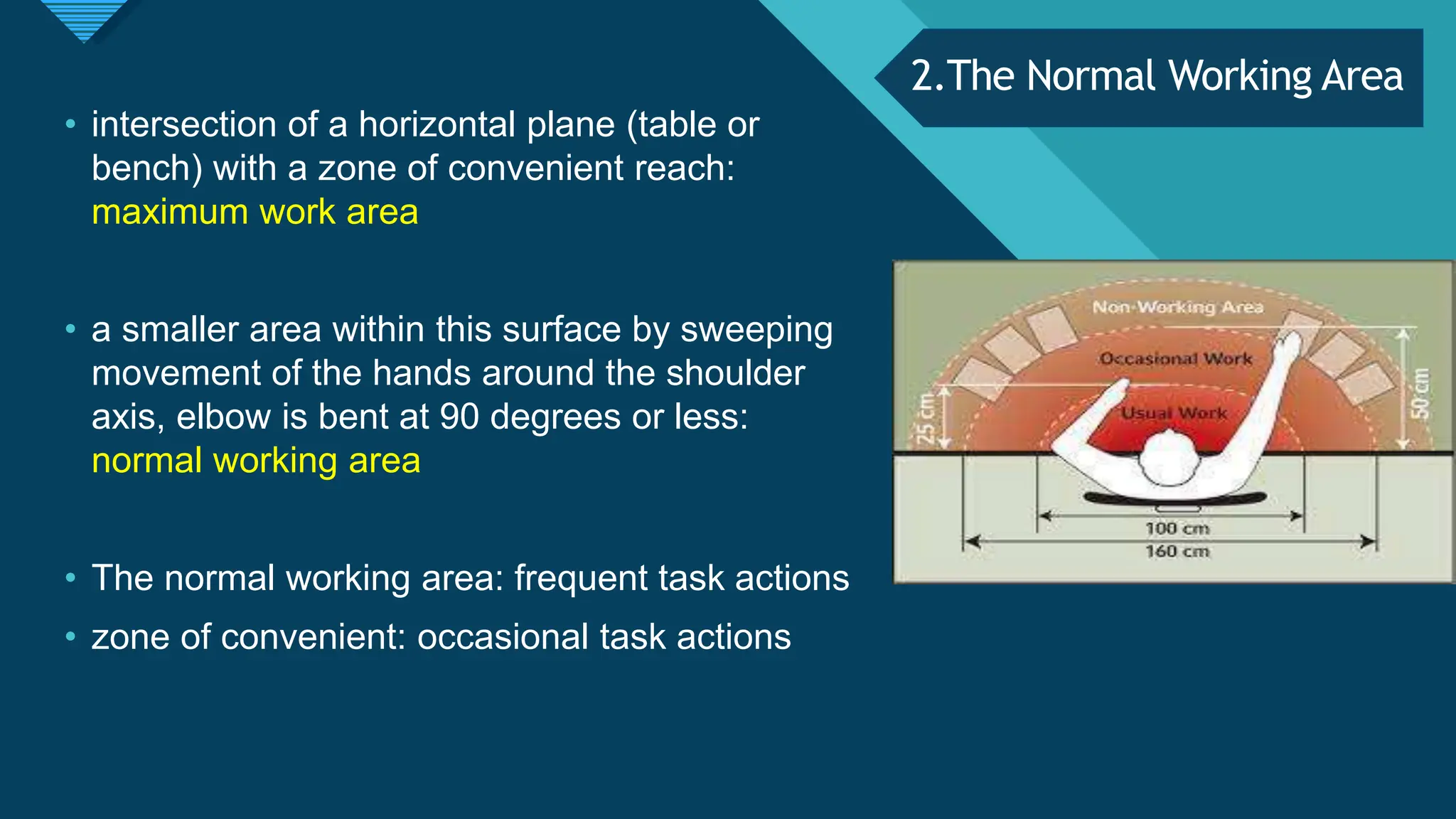 2.The Normal Working Area

• intersection of a horizontal plane (table or bench) with a zone of convenient reach: maximum work area

• a smaller area within this surface by sweeping movement of the hands around the shoulder axis, elbow is bent at 90 degrees or less: normal working area

• The normal working area: frequent task actions

• zone of convenient: occasional task actions

Non-Working Area
Occasional Work
Usual Work
25 cm
50 cm
100 cm
160 cm